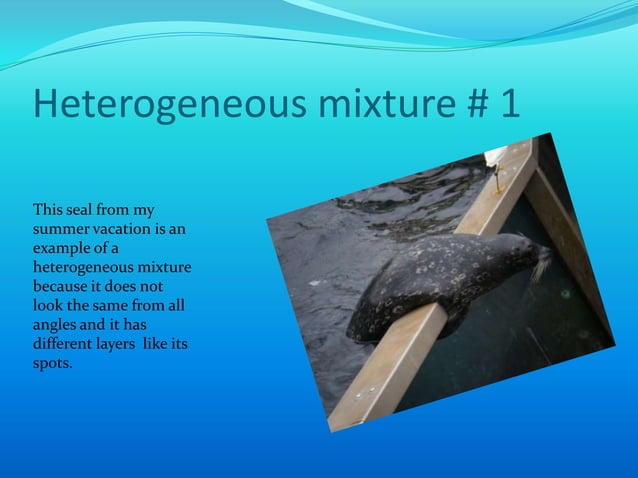 Heterogeneous mixture # 1

This seal from my summer vacation is an example of a heterogeneous mixture because it does not look the same from all angles and it has different layers like its spots.